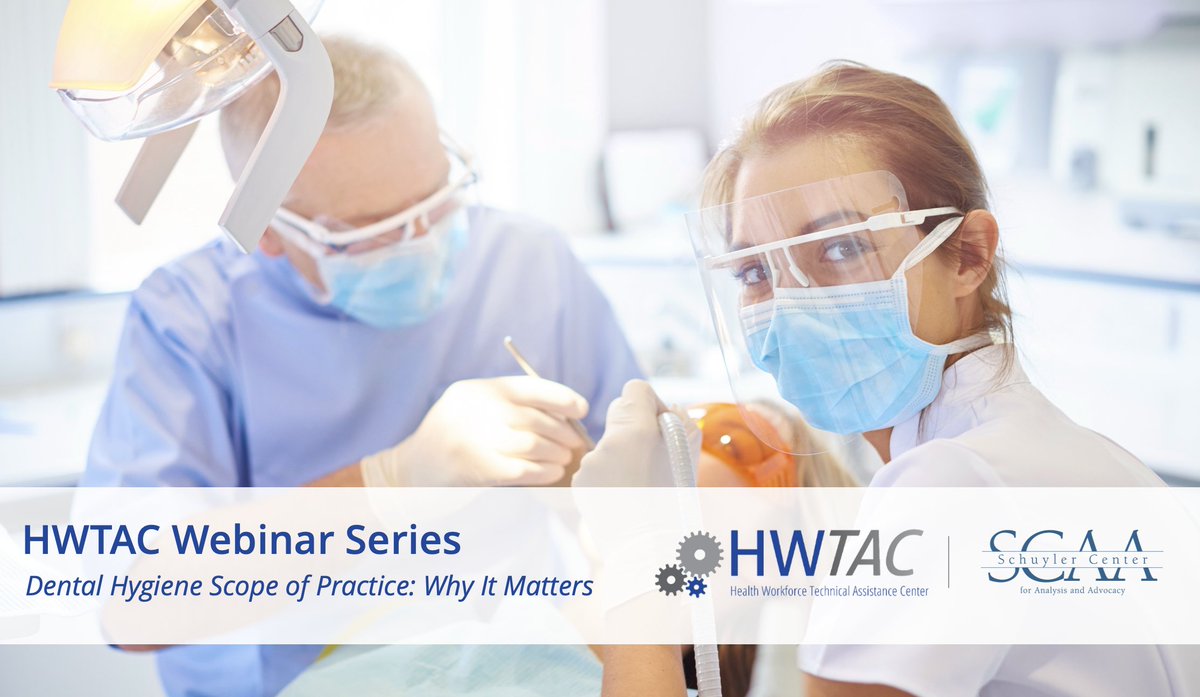 HWTAC Webinar Series
Dental Hygiene Scope of Practice: Why It Matters

HWTAC
Health Workforce Technical Assistance Center

SCAA
Schuyler Center
for Analysis and Advocacy